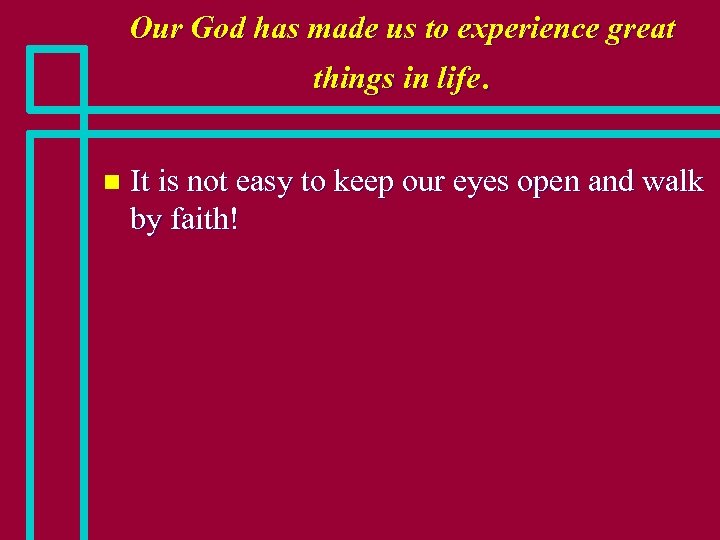 Our God has made us to experience great things in life.

It is not easy to keep our eyes open and walk by faith!